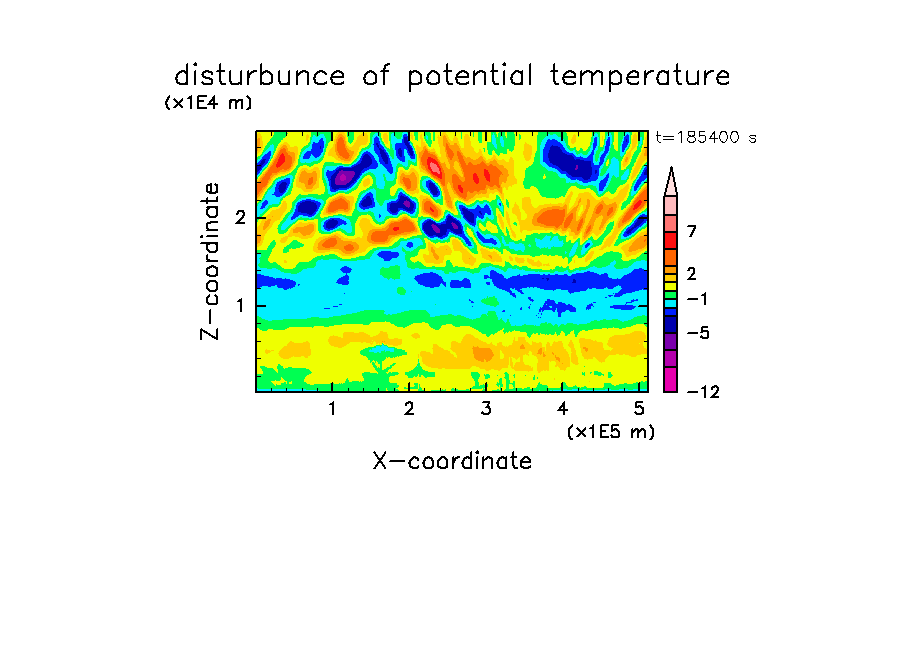 disturbunce of potential temperature

(x1E4 m)

t=185400 s

Z-coordinate

2

1

7

2

−1

−5

−12

1 2 3 4 5

(x1E5 m)

X-coordinate